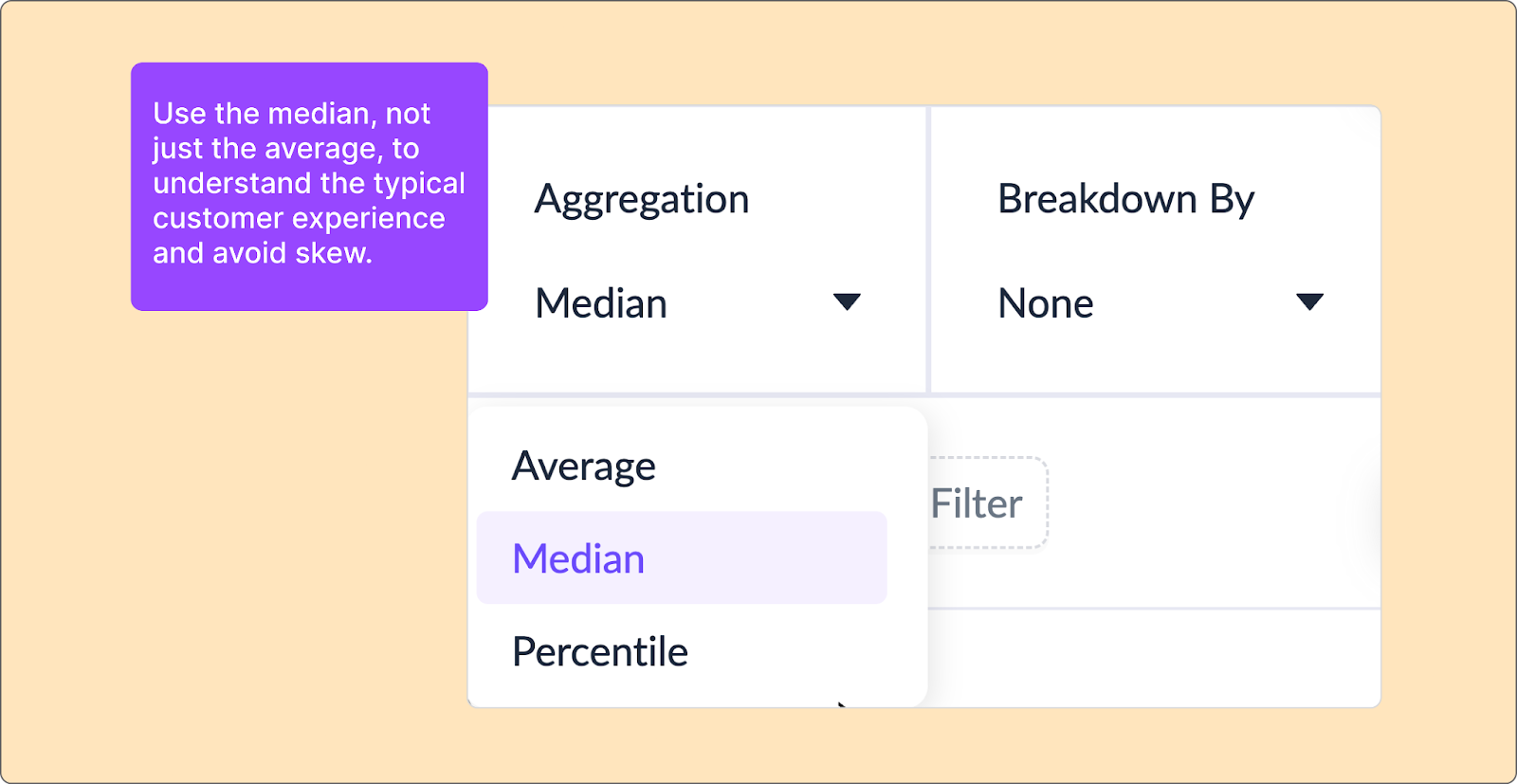 Use the median, not just the average, to understand the typical customer experience and avoid skew.

Aggregation

Median

Breakdown By

None

Average

Median

Percentile

Filter